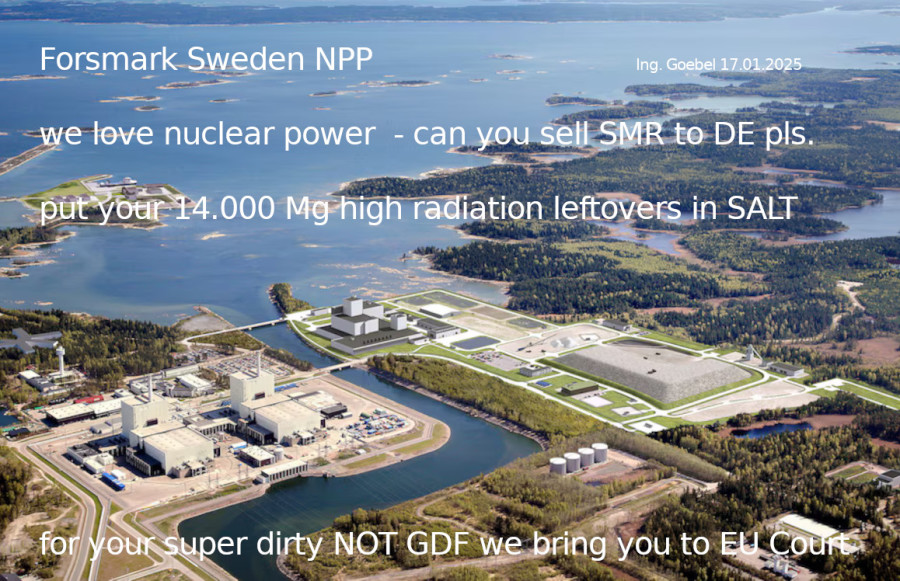 Forsmark Sweden NPP

Ing. Goebel 17.01.2025

we love nuclear power - can you sell SMR to DE pls.

put your 14.000 Mg high radiation leftovers in SALT

for your super dirty NOT GDF we bring you to EU Court